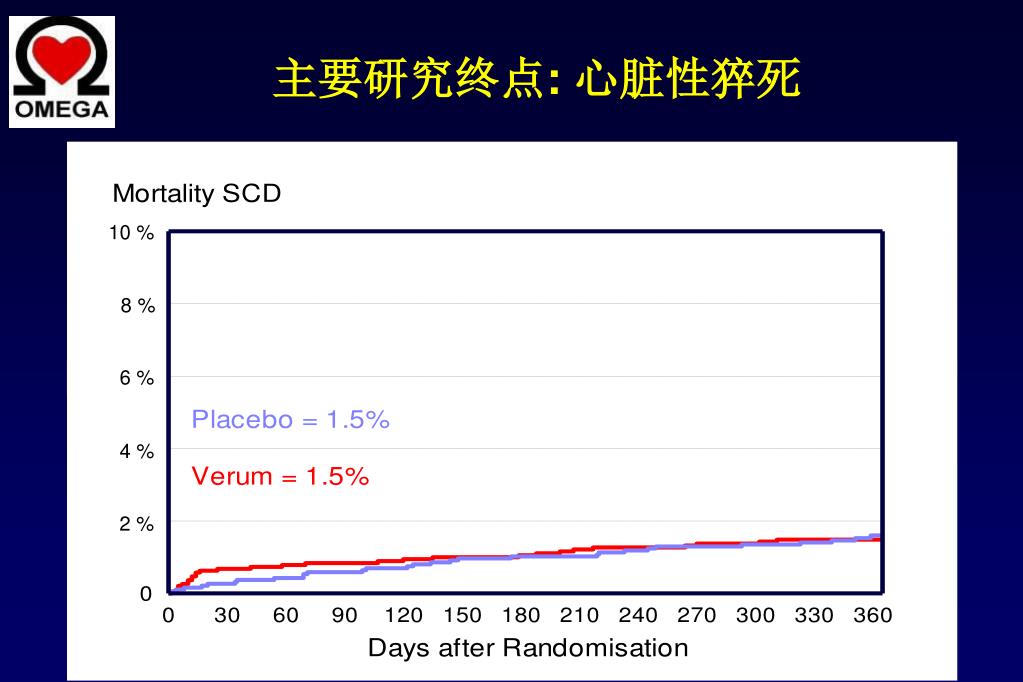 OMEGA

主要研究终点: 心脏性猝死

Mortality SCD

10 %
8 %
6 %
4 %
2 %
0

Placebo = 1.5%

Verum = 1.5%

0 30 60 90 120 150 180 210 240 270 300 330 360

Days after Randomisation